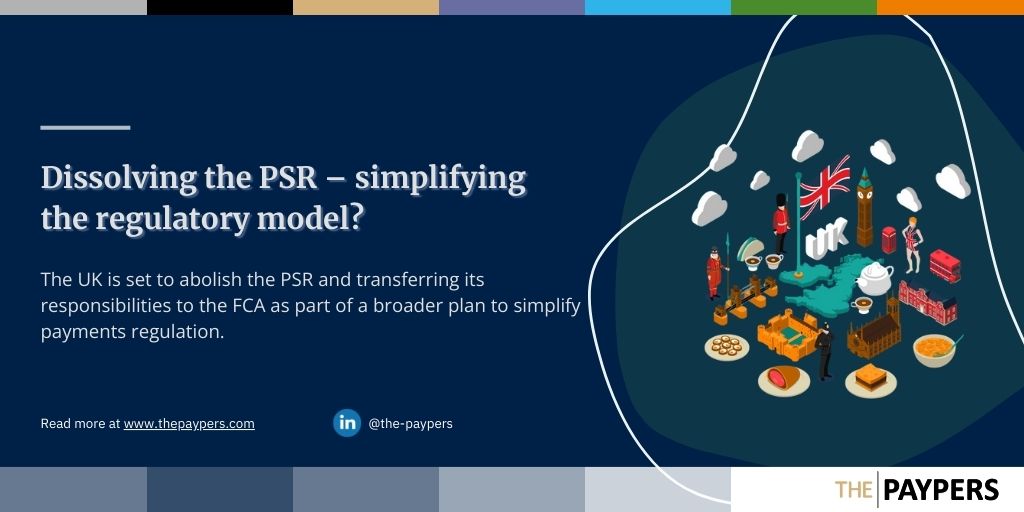 Dissolving the PSR – simplifying the regulatory model?

The UK is set to abolish the PSR and transferring its responsibilities to the FCA as part of a broader plan to simplify payments regulation.

UK

Read more at www.thepaypers.com

in @the-paypers

THE PAYPERS